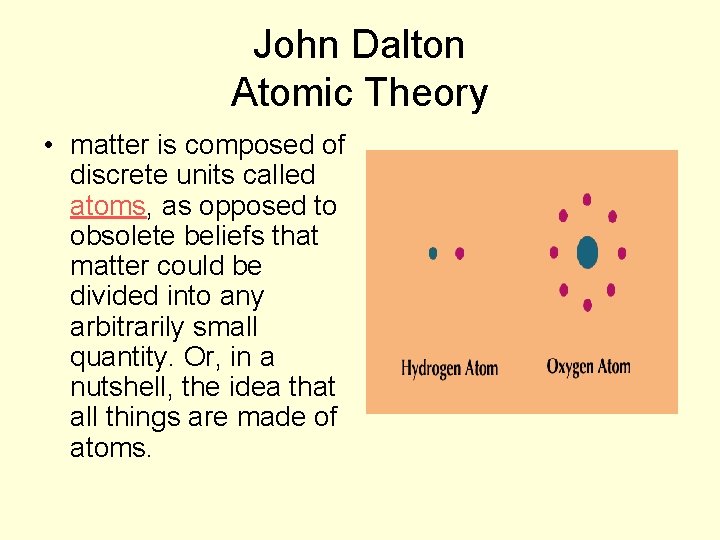 John Dalton
Atomic Theory

• matter is composed of discrete units called atoms, as opposed to obsolete beliefs that matter could be divided into any arbitrarily small quantity. Or, in a nutshell, the idea that all things are made of atoms.

Hydrogen Atom

Oxygen Atom